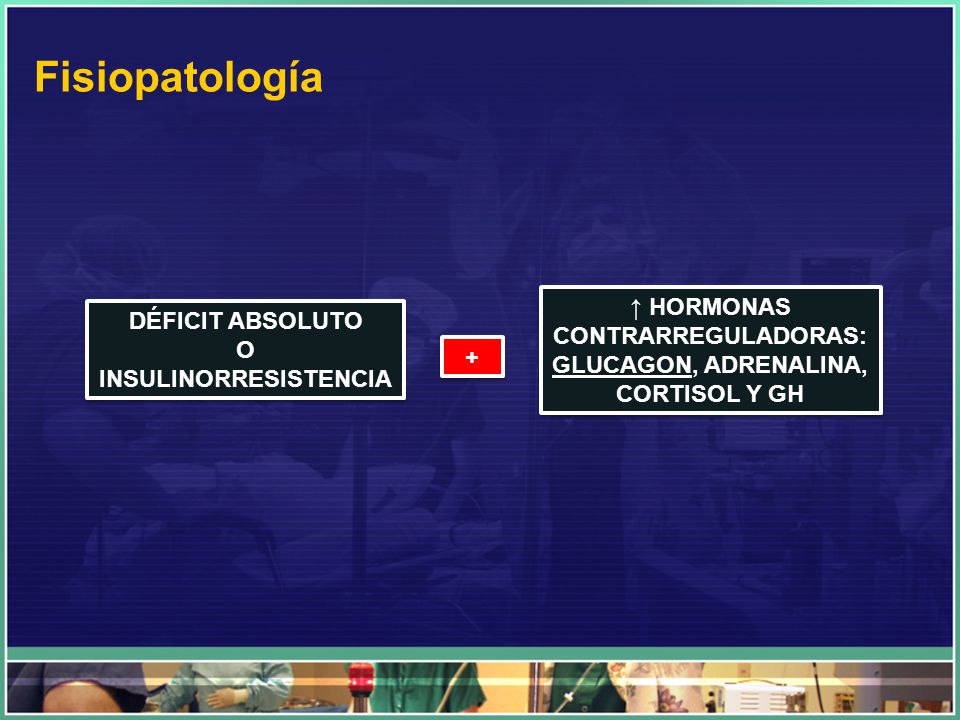 Fisiopatología

DÉFICIT ABSOLUTO
O
INSULINORRESISTENCIA

+

↑ HORMONAS CONTRARREGULADORAS: GLUCAGON, ADRENALINA, CORTISOL Y GH